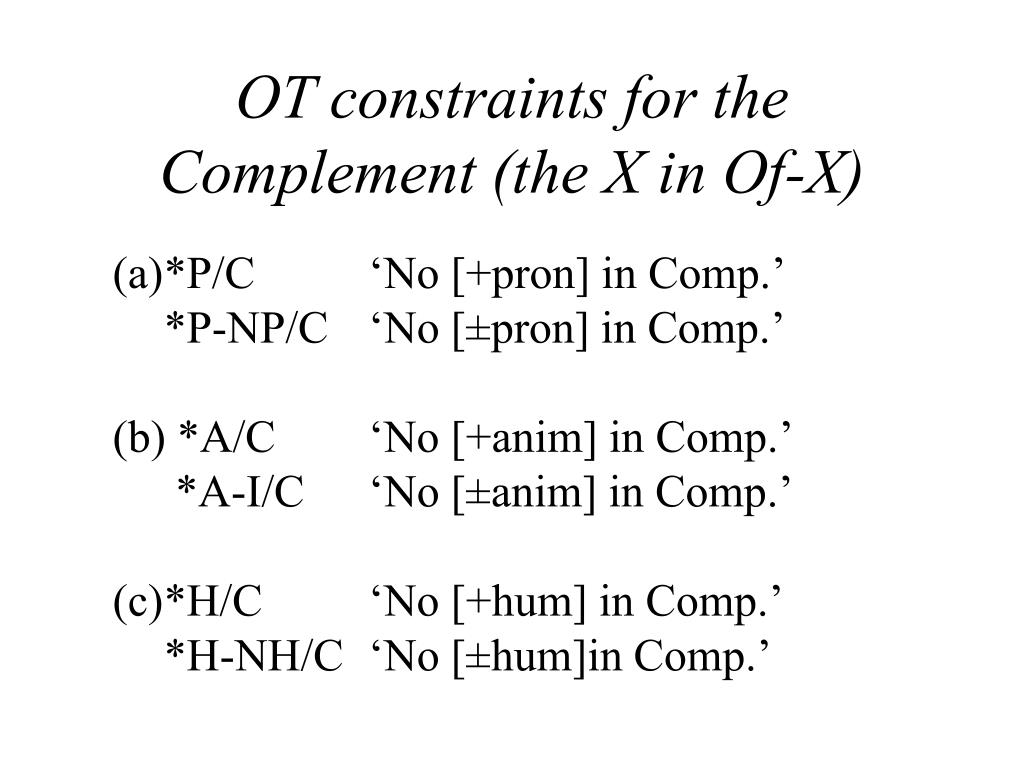 OT constraints for the Complement (the X in Of-X)

(a)*P/C ‘No [+pron] in Comp.’
*P-NP/C ‘No [±pron] in Comp.’

(b) *A/C ‘No [+anim] in Comp.’
*A-I/C ‘No [±anim] in Comp.’

(c)*H/C ‘No [+hum] in Comp.’
*H-NH/C ‘No [±hum]in Comp.’